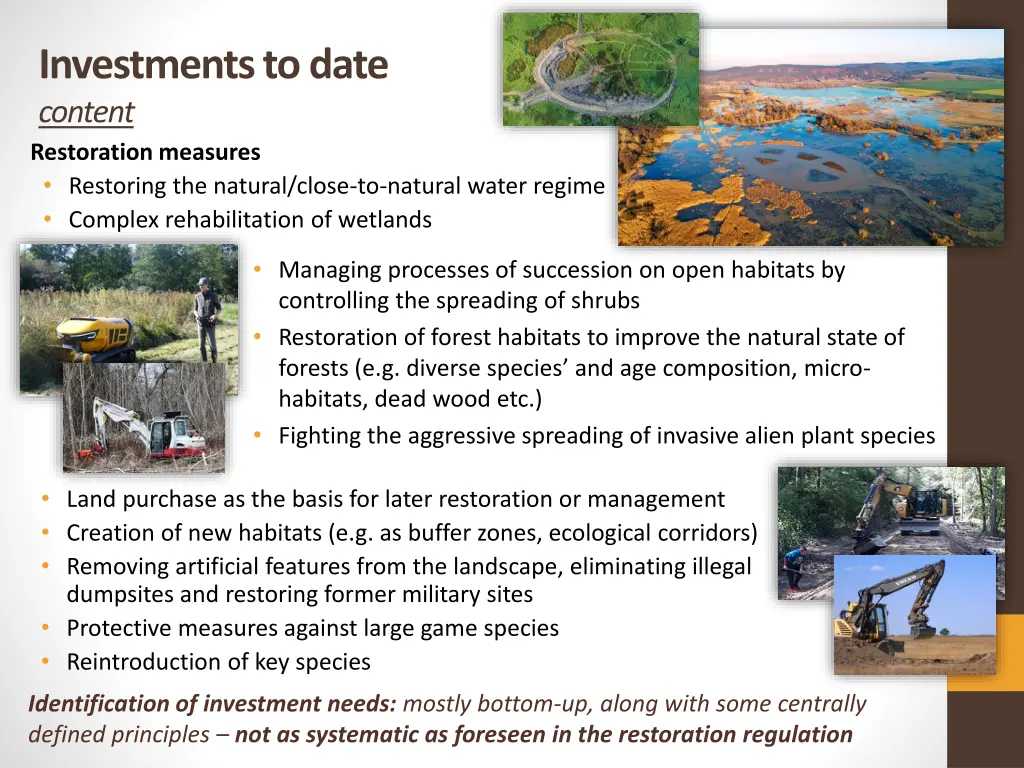 Investments to date
content

Restoration measures
• Restoring the natural/close-to-natural water regime
• Complex rehabilitation of wetlands

• Managing processes of succession on open habitats by controlling the spreading of shrubs
• Restoration of forest habitats to improve the natural state of forests (e.g. diverse species' and age composition, micro-habitats, dead wood etc.)
• Fighting the aggressive spreading of invasive alien plant species

• Land purchase as the basis for later restoration or management
• Creation of new habitats (e.g. as buffer zones, ecological corridors)
• Removing artificial features from the landscape, eliminating illegal dumpsites and restoring former military sites
• Protective measures against large game species
• Reintroduction of key species

Identification of investment needs: mostly bottom-up, along with some centrally defined principles – not as systematic as foreseen in the restoration regulation